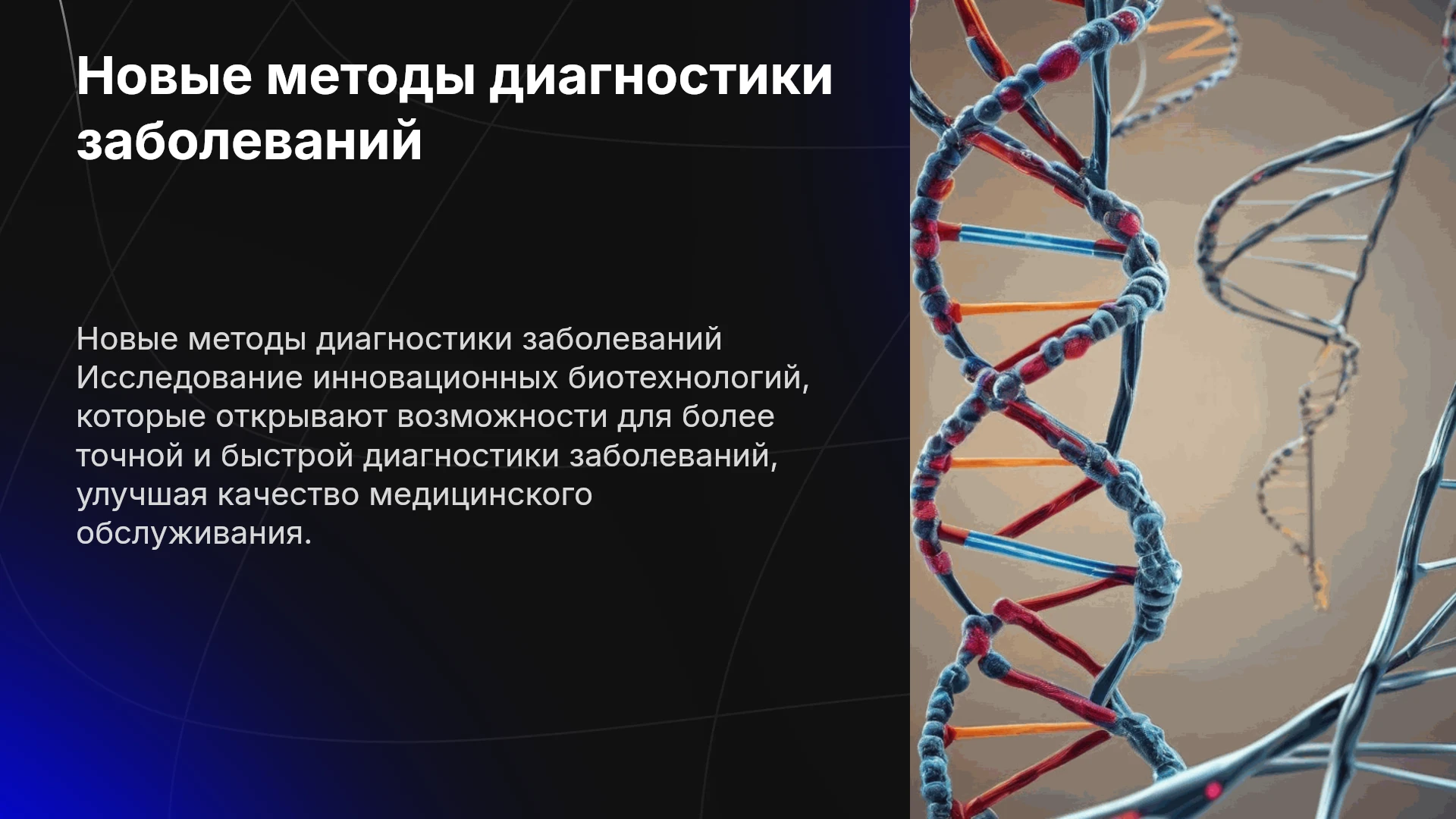 Новые методы диагностики заболеваний

Новые методы диагностики заболеваний Исследование инновационных биотехнологий, которые открывают возможности для более точной и быстрой диагностики заболеваний, улучшая качество медицинского обслуживания.